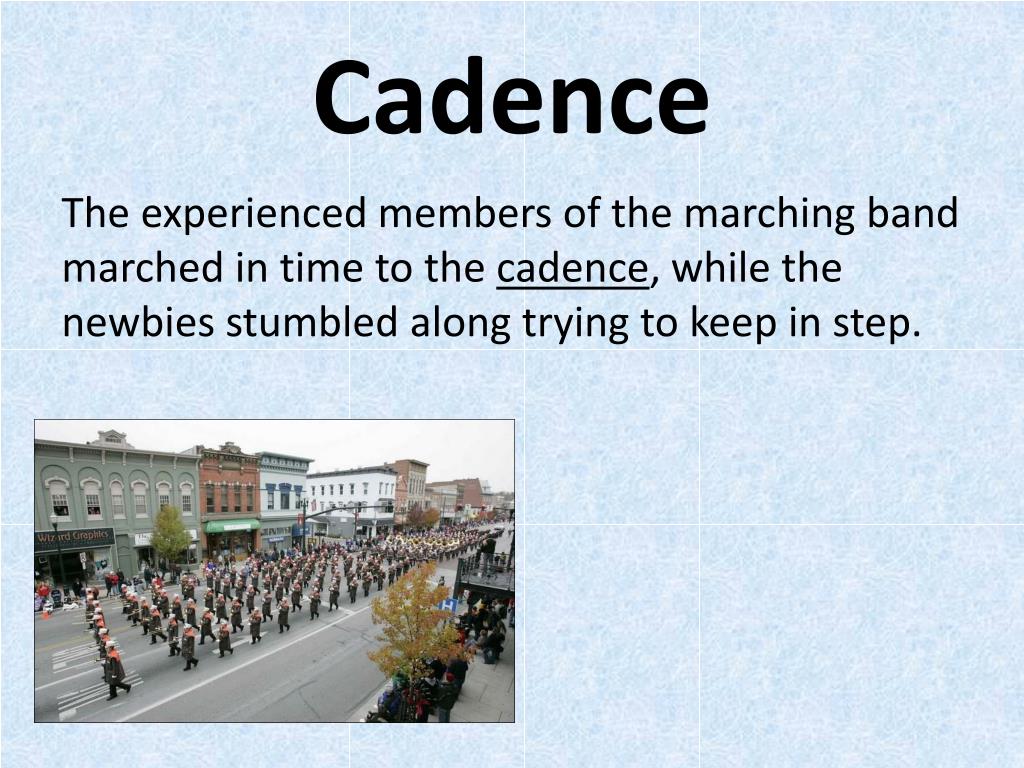 Cadence

The experienced members of the marching band marched in time to the cadence, while the newbies stumbled along trying to keep in step.

Wizard Graphics